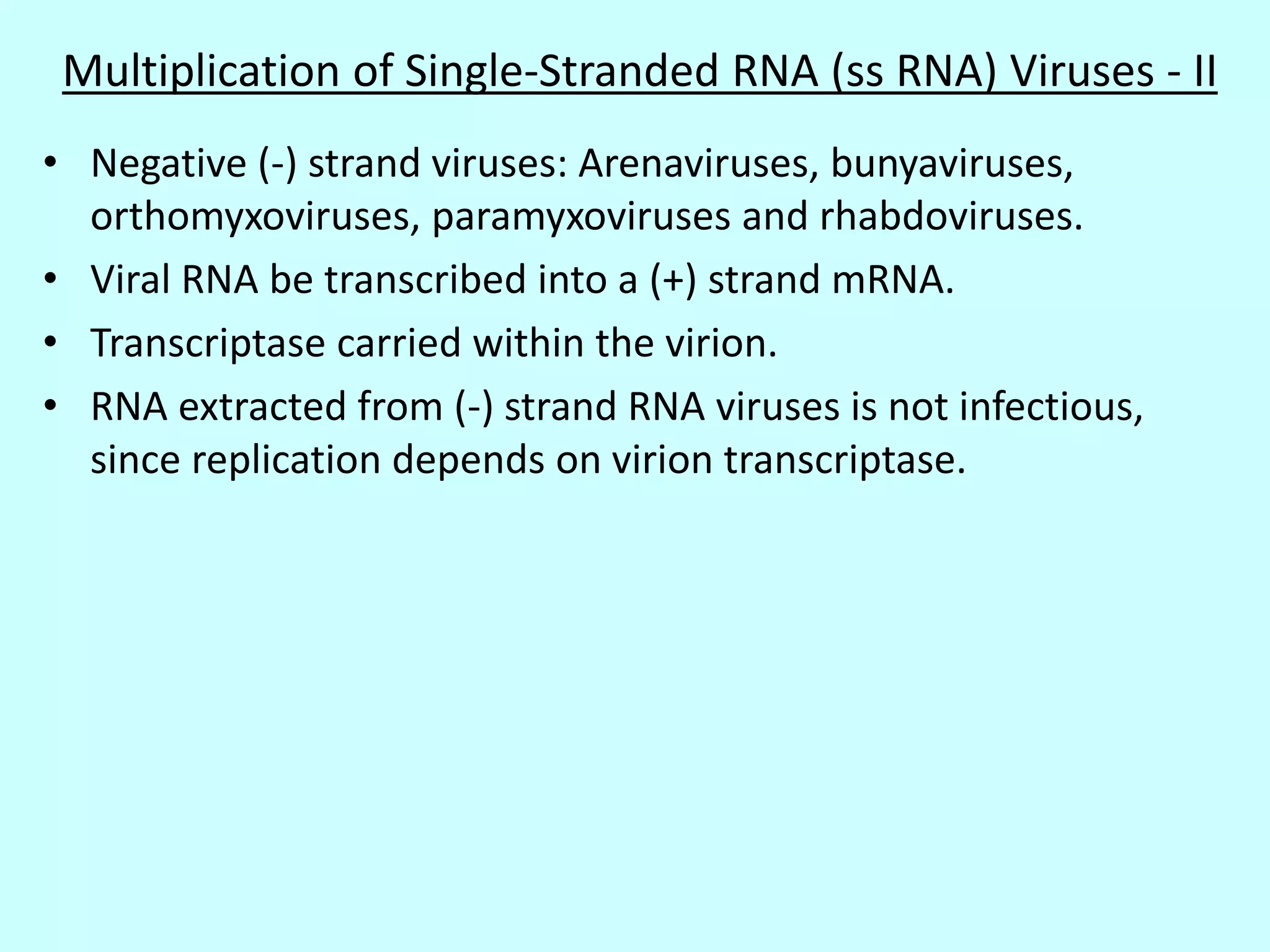 Multiplication of Single-Stranded RNA (ss RNA) Viruses - II

• Negative (-) strand viruses: Arenaviruses, bunyaviruses, orthomyxoviruses, paramyxoviruses and rhabdoviruses.
• Viral RNA be transcribed into a (+) strand mRNA.
• Transcriptase carried within the virion.
• RNA extracted from (-) strand RNA viruses is not infectious, since replication depends on virion transcriptase.